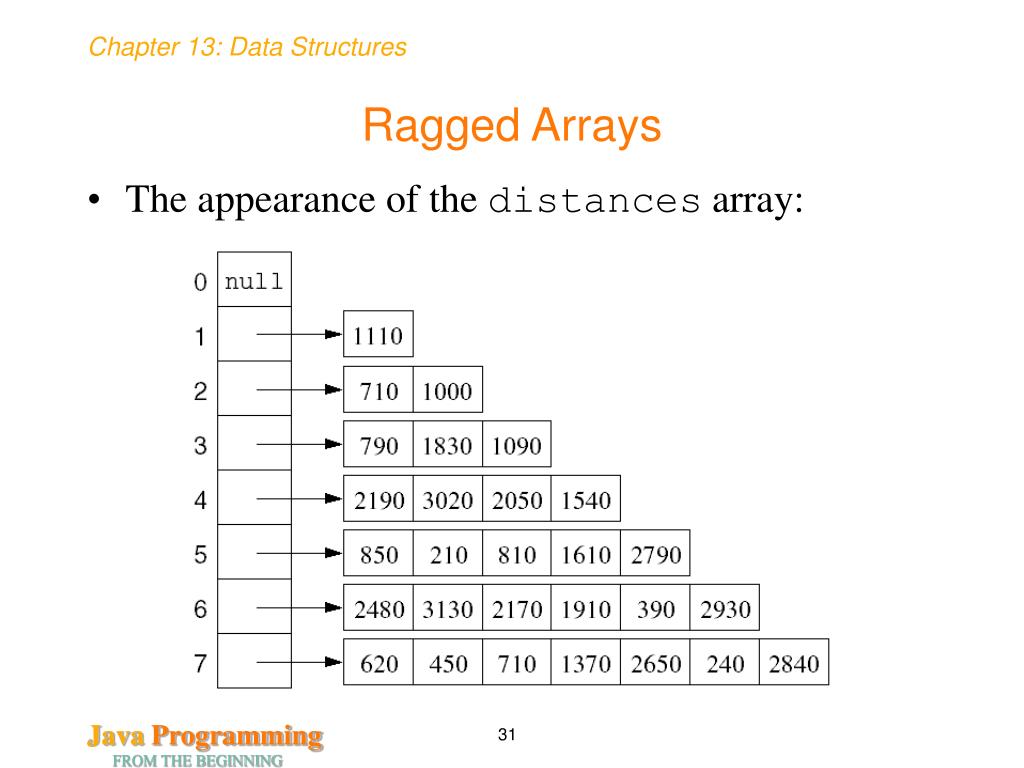 Chapter 13: Data Structures

Ragged Arrays

• The appearance of the distances array:

0 null
1 1110
2 710 1000
3 790 1830 1090
4 2190 3020 2050 1540
5 850 210 810 1610 2790
6 2480 3130 2170 1910 390 2930
7 620 450 710 1370 2650 240 2840

Java Programming
FROM THE BEGINNING

31